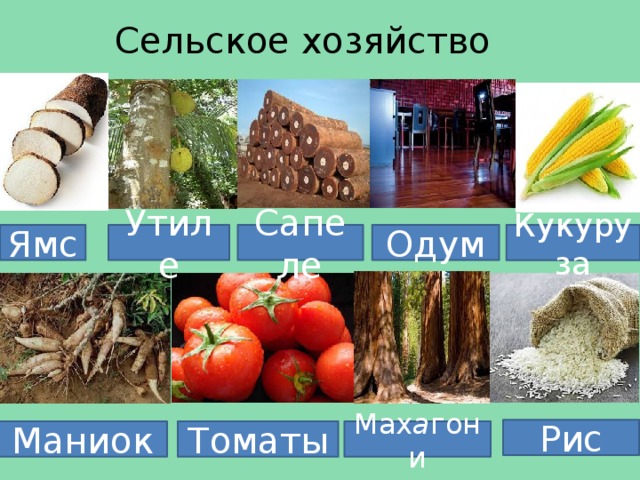 Сельское хозяйство

Ямс

Утиле

Сапеле

Одум

Кукуруза

Маниок

Томаты

Махагони

Рис